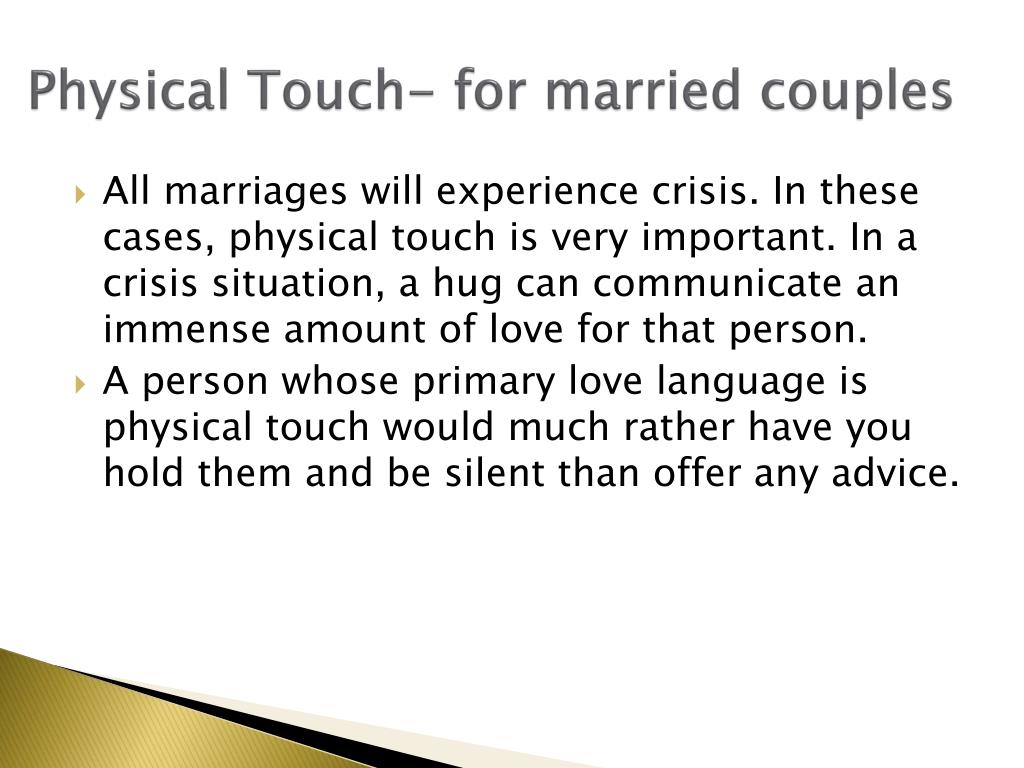 Physical Touch- for married couples

All marriages will experience crisis. In these cases, physical touch is very important. In a crisis situation, a hug can communicate an immense amount of love for that person.

A person whose primary love language is physical touch would much rather have you hold them and be silent than offer any advice.